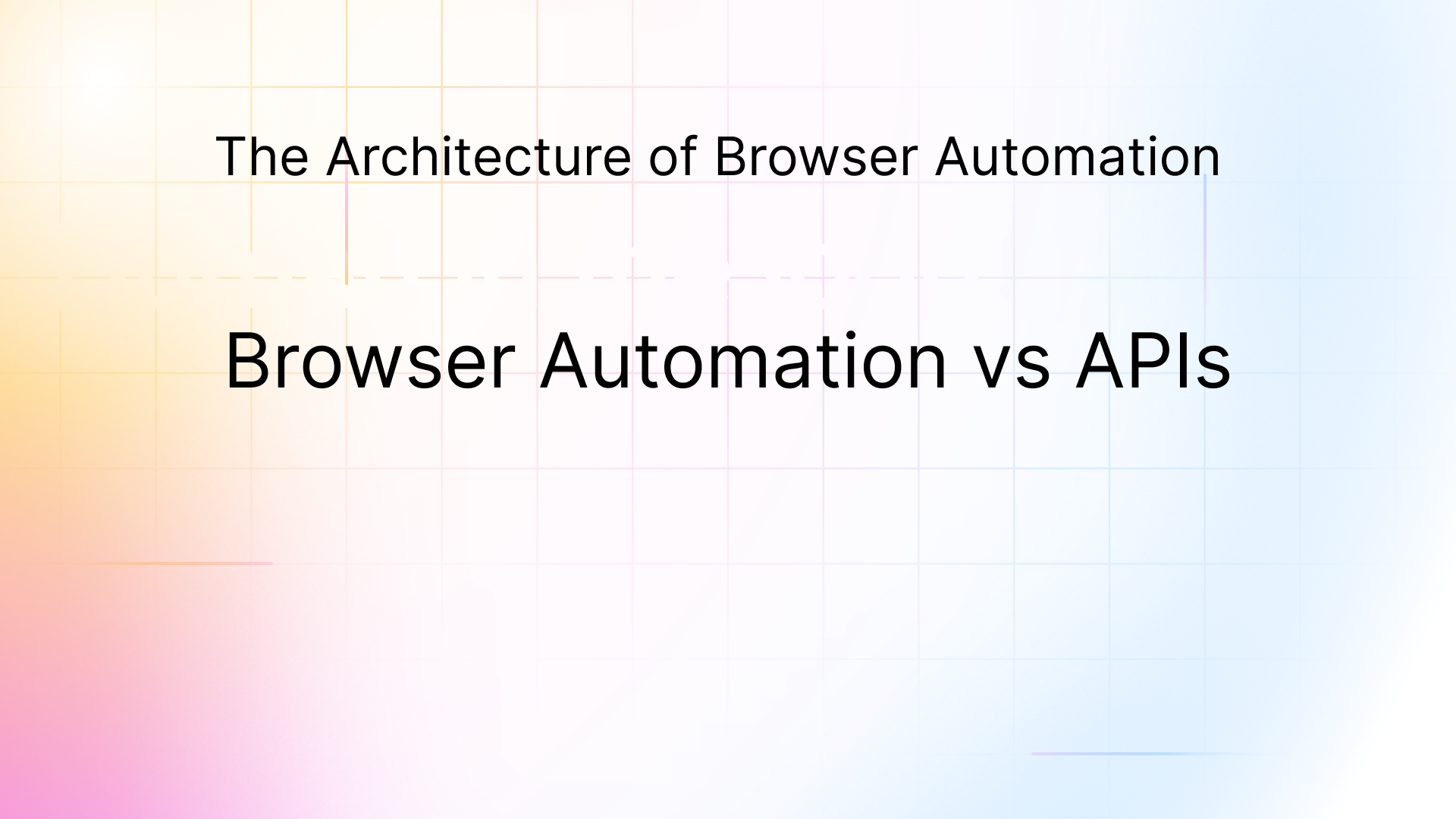 The Architecture of Browser Automation

Browser Automation vs APIs